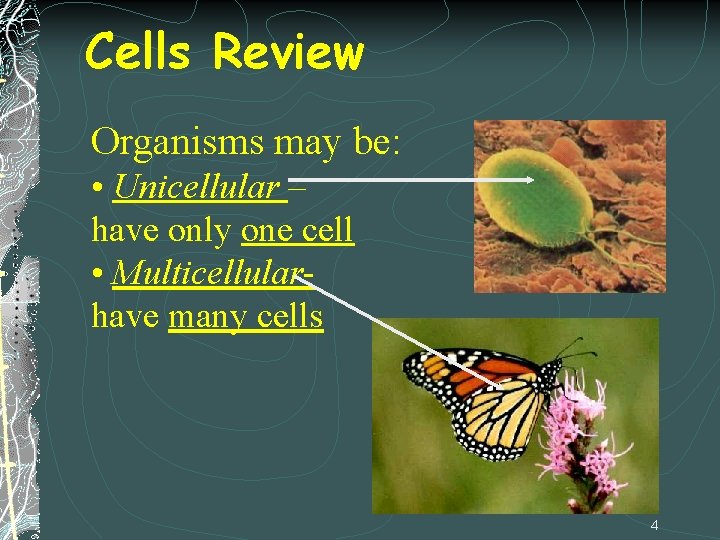 Cells Review

Organisms may be:
• Unicellular – have only one cell
• Multicellular- have many cells

4